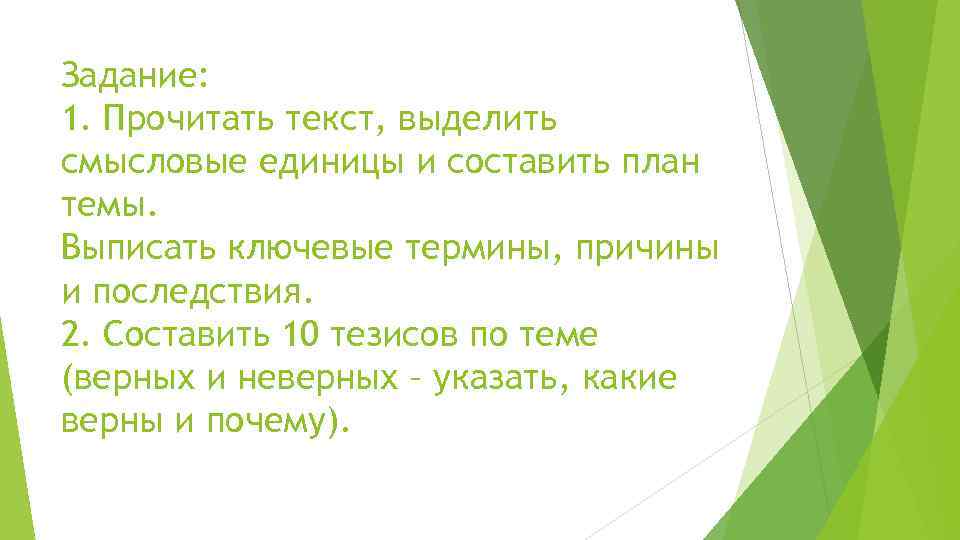 Задание:
1. Прочитать текст, выделить смысловые единицы и составить план темы.
Выписать ключевые термины, причины и последствия.
2. Составить 10 тезисов по теме (верных и неверных – указать, какие верны и почему).